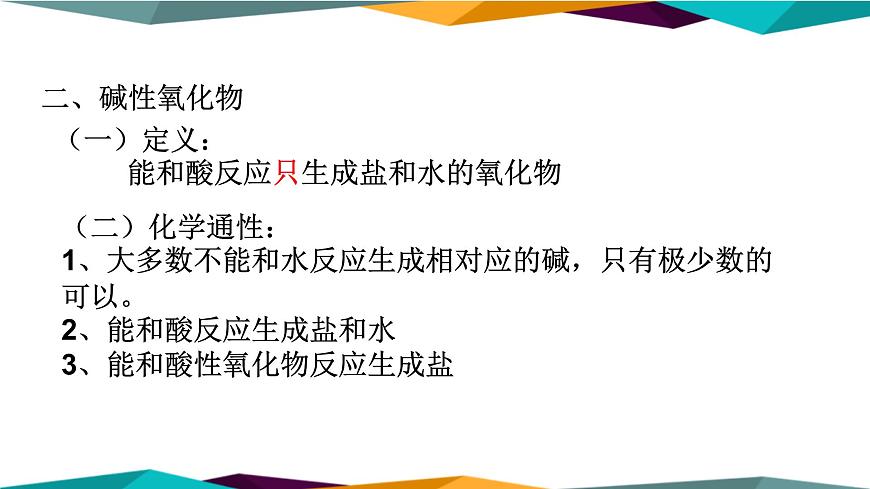 二、碱性氧化物

（一）定义：

能和酸反应只生成盐和水的氧化物

（二）化学通性：

1、大多数不能和水反应生成相对应的碱，只有极少数的可以。

2、能和酸反应生成盐和水

3、能和酸性氧化物反应生成盐